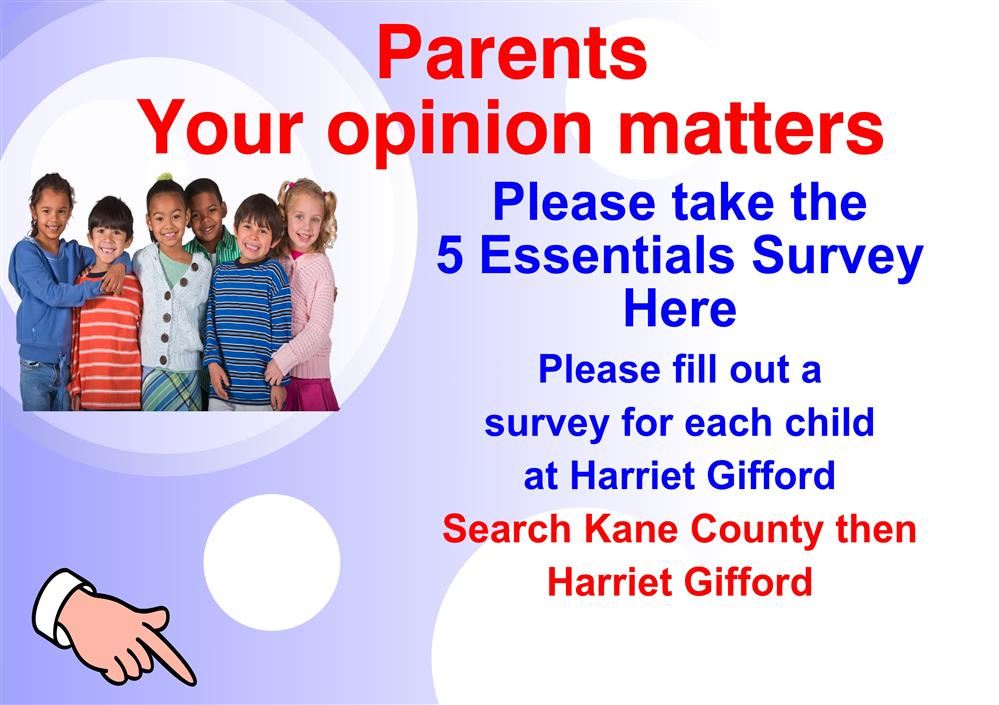 Parents
Your opinion matters

Please take the
5 Essentials Survey
Here

Please fill out a
survey for each child
at Harriet Gifford

Search Kane County then
Harriet Gifford